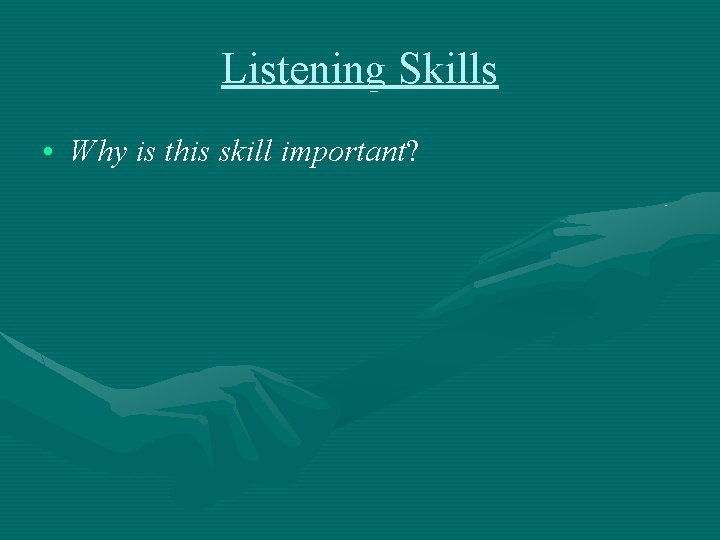 Listening Skills

• Why is this skill important?